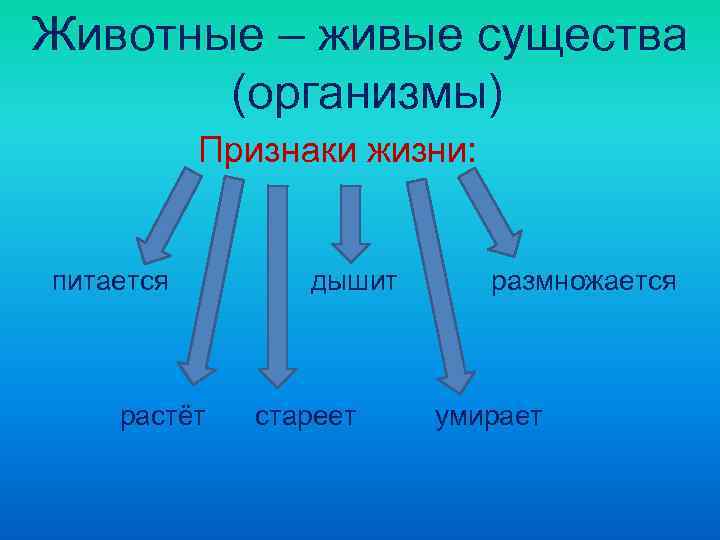 Животные – живые существа (организмы)

Признаки жизни:

питается

дышит

размножается

растёт

стареет

умирает